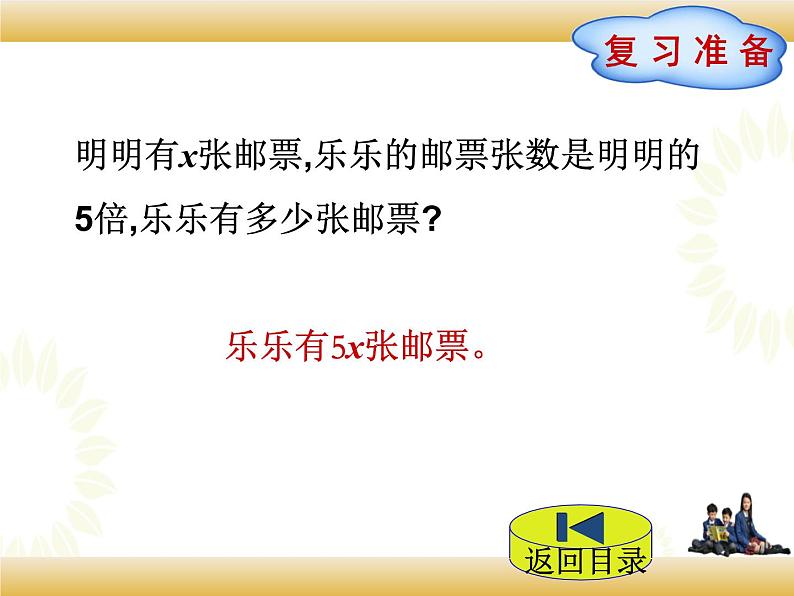 复习准备

明明有$x$张邮票,乐乐的邮票张数是明明的5倍,乐乐有多少张邮票?

乐乐有$5x$张邮票。

返回目录